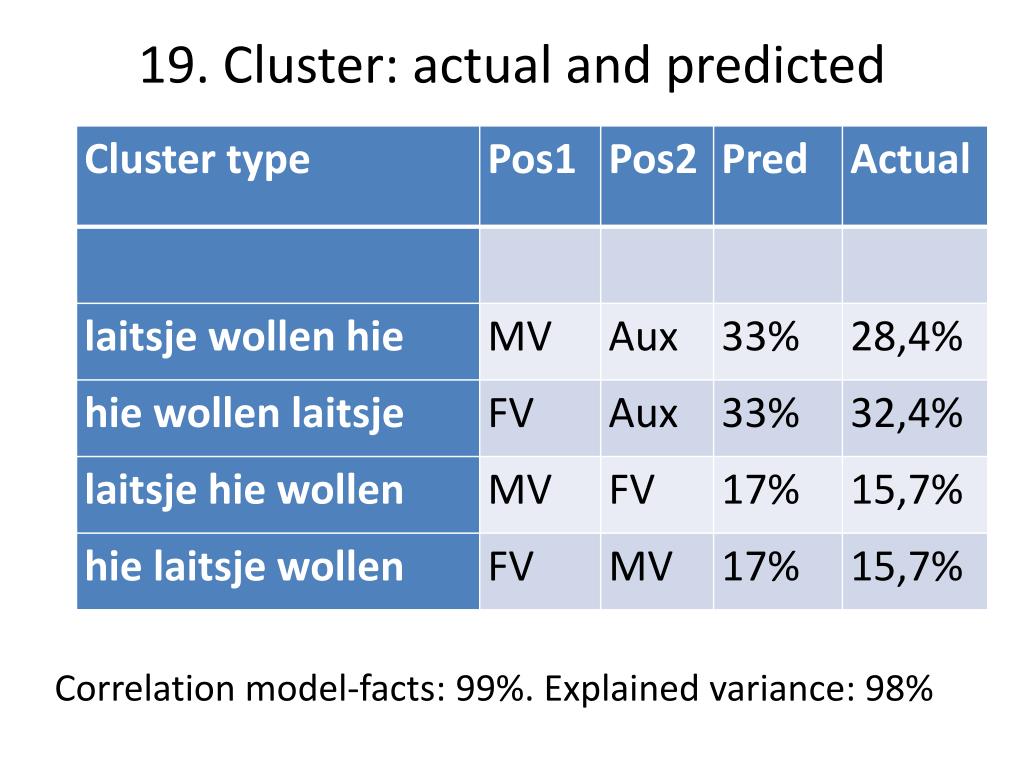 19. Cluster: actual and predicted

| Cluster type | Pos1 | Pos2 | Pred | Actual |
|---|---|---|---|---|
| | | | | |
| laitsje wollen hie | MV | Aux | 33% | 28,4% |
| hie wollen laitsje | FV | Aux | 33% | 32,4% |
| laitsje hie wollen | MV | FV | 17% | 15,7% |
| hie laitsje wollen | FV | MV | 17% | 15,7% |

Correlation model-facts: 99%. Explained variance: 98%